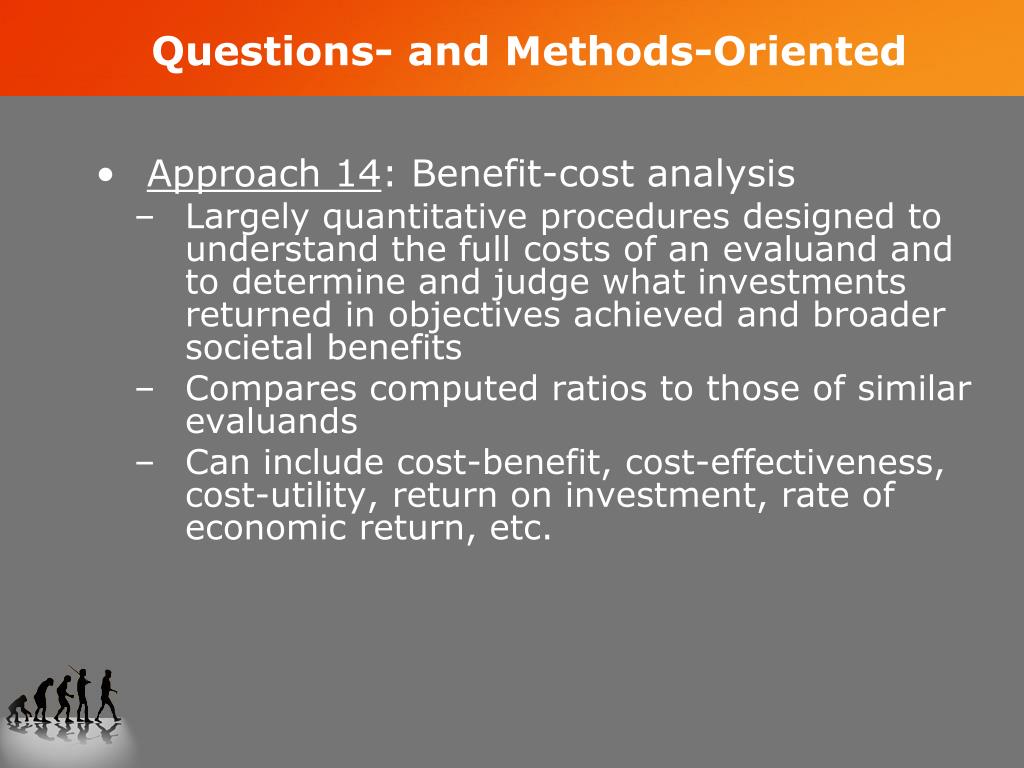 Questions- and Methods-Oriented

• Approach 14: Benefit-cost analysis
– Largely quantitative procedures designed to understand the full costs of an evaluand and to determine and judge what investments returned in objectives achieved and broader societal benefits
– Compares computed ratios to those of similar evaluands
– Can include cost-benefit, cost-effectiveness, cost-utility, return on investment, rate of economic return, etc.